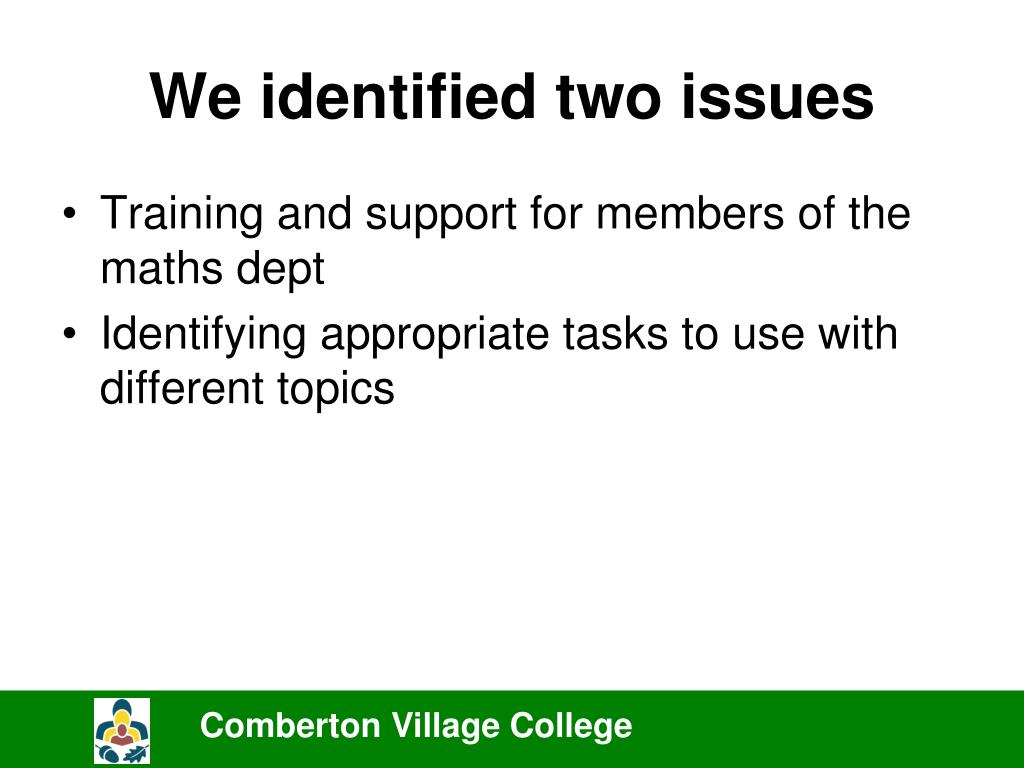 We identified two issues

• Training and support for members of the maths dept
• Identifying appropriate tasks to use with different topics

Comberton Village College